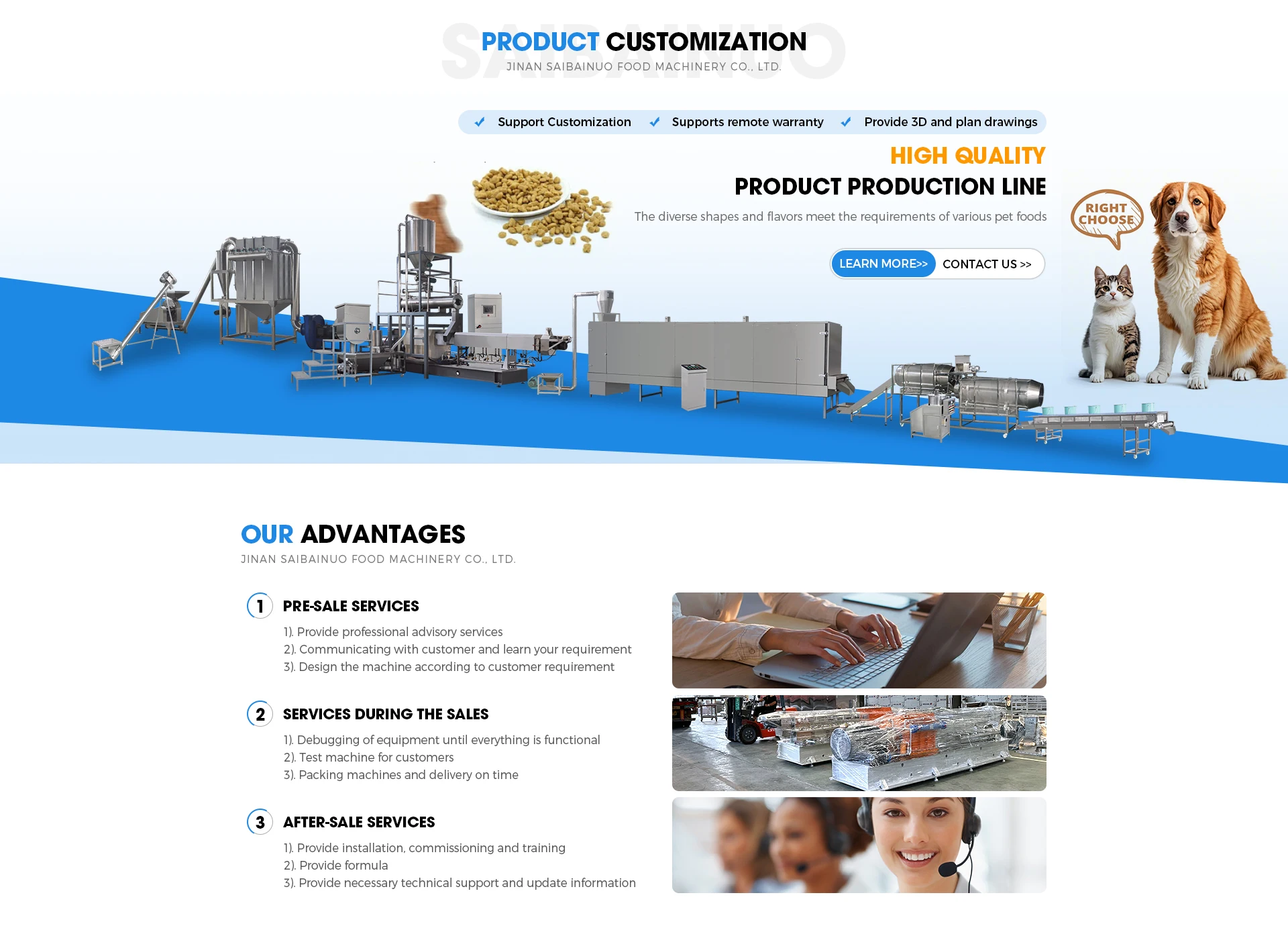 SAIBAINUO

PRODUCT CUSTOMIZATION
JINAN SAIBAINUO FOOD MACHINERY CO., LTD.

Support Customization  Supports remote warranty  Provide 3D and plan drawings

HIGH QUALITY
PRODUCT PRODUCTION LINE
The diverse shapes and flavors meet the requirements of various pet foods

LEARN MORE>>  CONTACT US >>

RIGHT CHOOSE

OUR ADVANTAGES
JINAN SAIBAINUO FOOD MACHINERY CO., LTD.

1 PRE-SALE SERVICES
1). Provide professional advisory services
2). Communicating with customer and learn your requirement
3). Design the machine according to customer requirement

2 SERVICES DURING THE SALES
1). Debugging of equipment until everything is functional
2). Test machine for customers
3). Packing machines and delivery on time

3 AFTER-SALE SERVICES
1). Provide installation, commissioning and training
2). Provide formula
3). Provide necessary technical support and update information